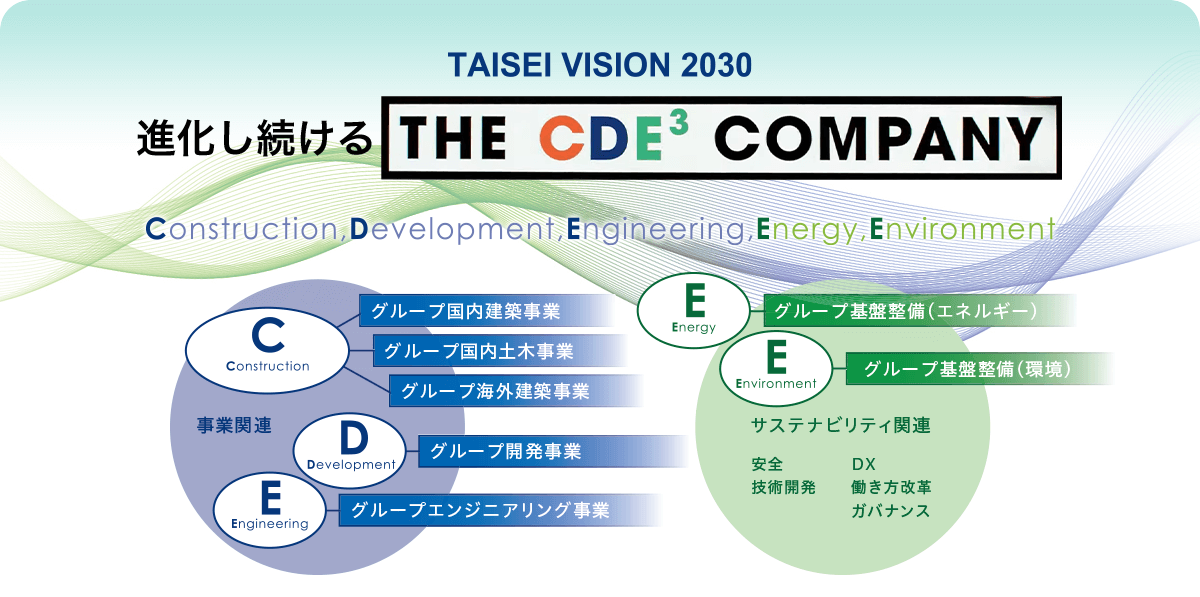 TAISEI VISION 2030

進化し続ける THE CDE$^3$ COMPANY

Construction, Development, Engineering, Energy, Environment

C
Construction

グループ国内建築事業

グループ国内土木事業

グループ海外建築事業

事業関連

D
Development

グループ開発事業

E
Engineering

グループエンジニアリング事業

E
Energy

グループ基盤整備（エネルギー）

E
Environment

グループ基盤整備（環境）

サステナビリティ関連

安全
技術開発

DX
働き方改革
ガバナンス